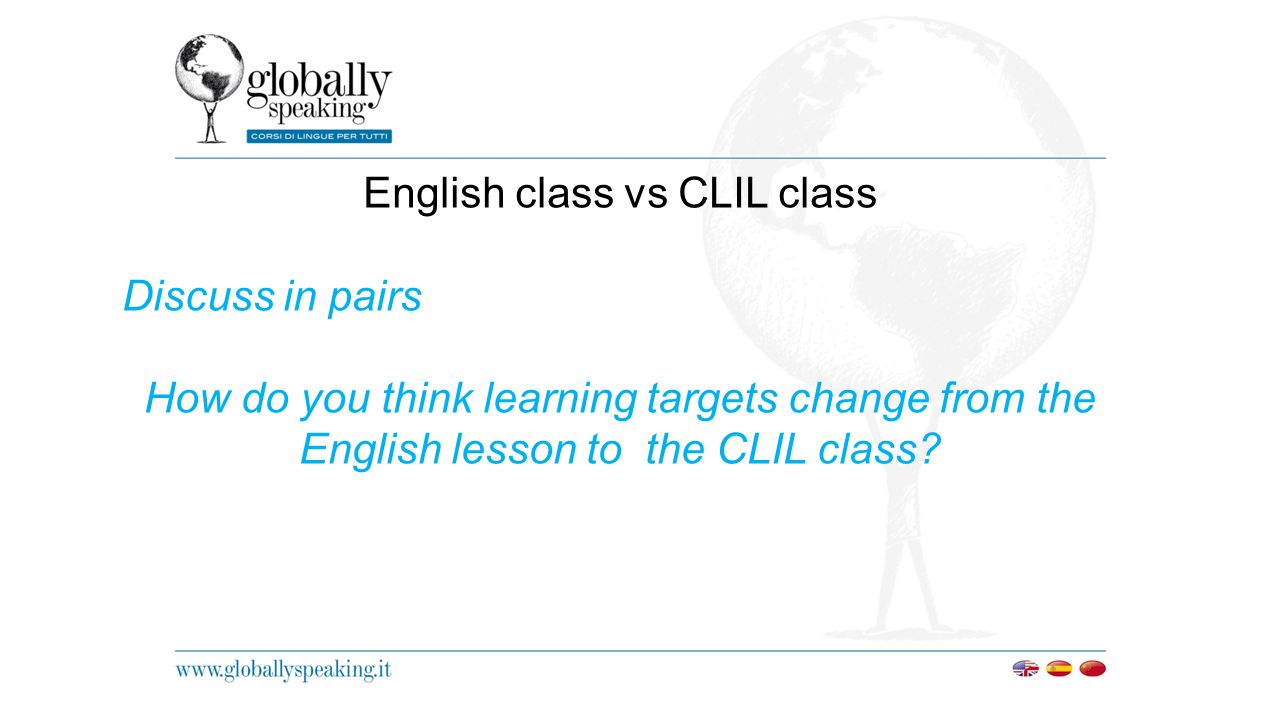 globally speaking
CORSI DI LINGUE PER TUTTI

English class vs CLIL class

Discuss in pairs

How do you think learning targets change from the English lesson to the CLIL class?

www.globallyspeaking.it